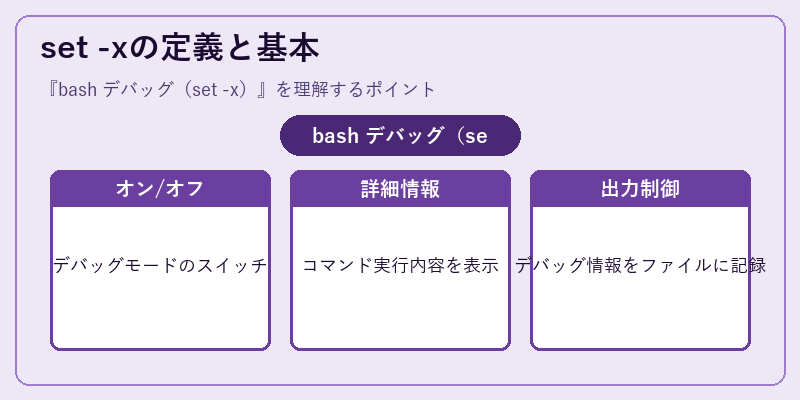 set -xの定義と基本

『bash デバッグ（set -x）』を理解するポイント

bash デバッグ（se

オン/オフ

デバッグモードのスイッチ

詳細情報

コマンド実行内容を表示

出力制御

デバッグ情報をファイルに記録